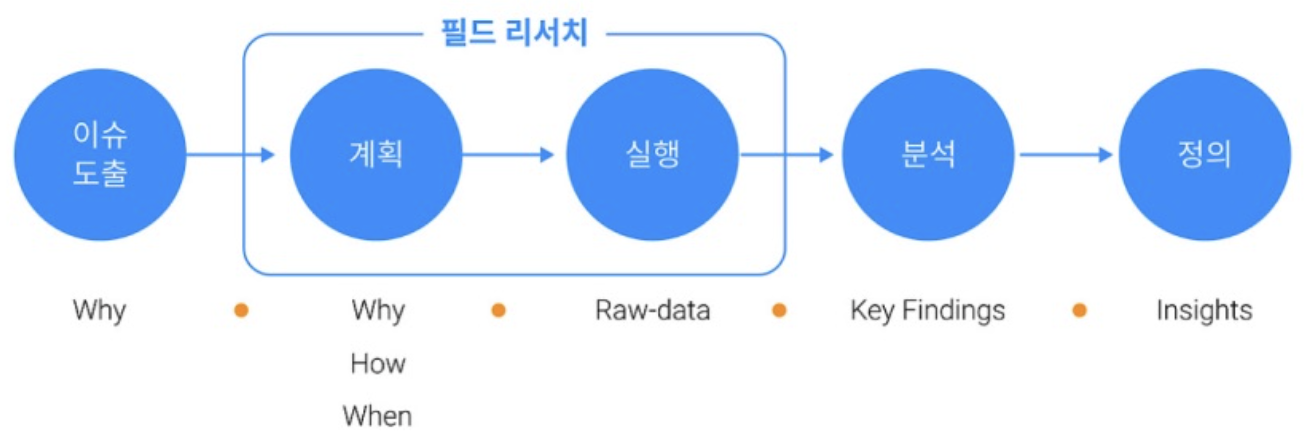 필드 리서치

이슈 도출

계획

실행

분석

정의

Why

Why
How
When

Raw-data

Key Findings

Insights